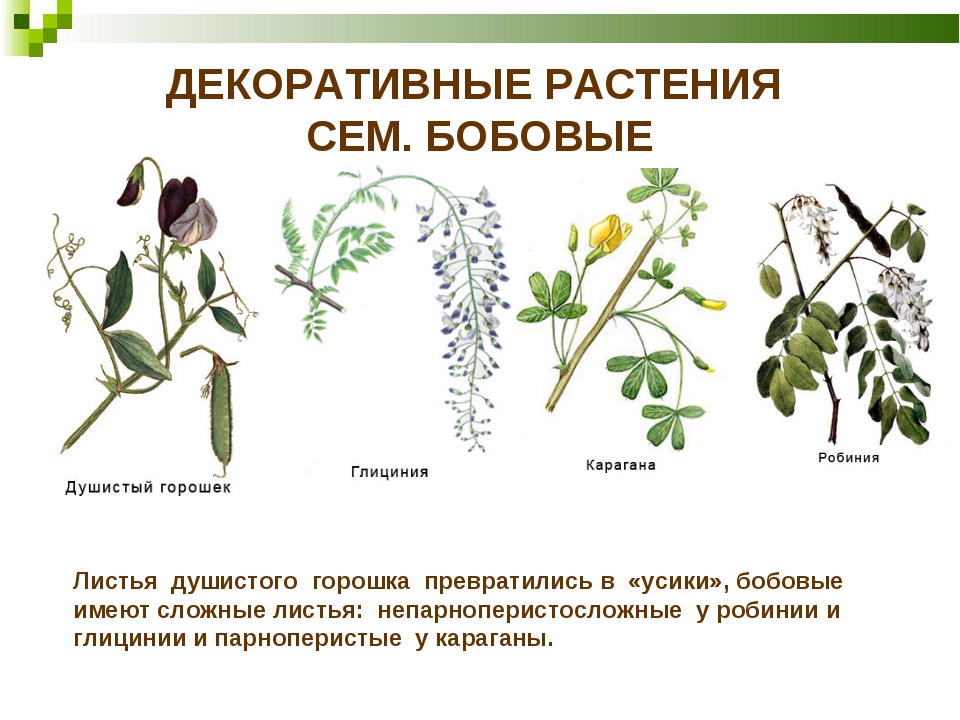 ДЕКОРАТИВНЫЕ РАСТЕНИЯ СЕМ. БОБОВЫЕ

Душистый горошек

Глициния

Карагана

Робиния

Листья душистого горошка превратились в «усики», бобовые имеют сложные листья: непарноперистосложные у робинии и глицинии и парноперистые у караганы.